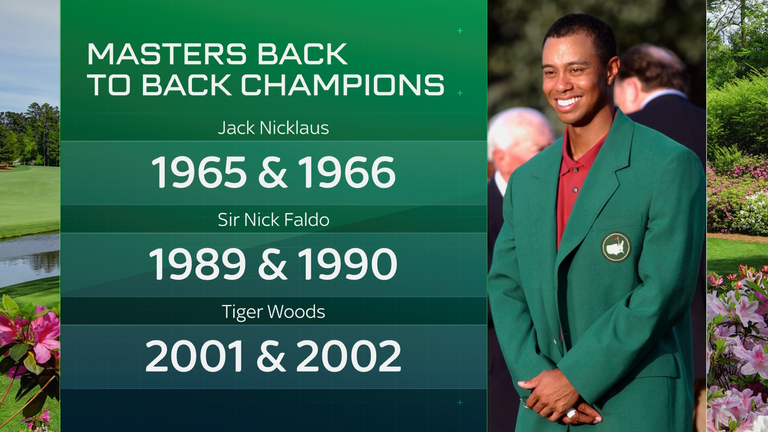 MASTERS BACK TO BACK CHAMPIONS

Jack Nicklaus

1965 & 1966

Sir Nick Faldo

1989 & 1990

Tiger Woods

2001 & 2002